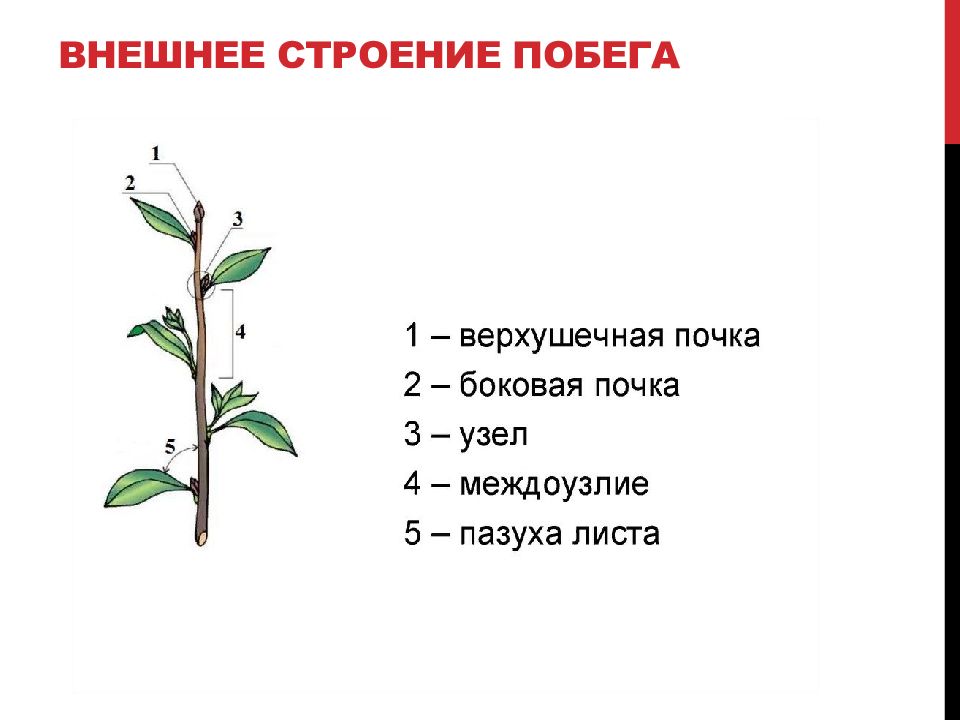 ВНЕШНЕЕ СТРОЕНИЕ ПОБЕГА

1

2

3

4

5

1 – верхушечная почка
2 – боковая почка
3 – узел
4 – междоузлие
5 – пазуха листа